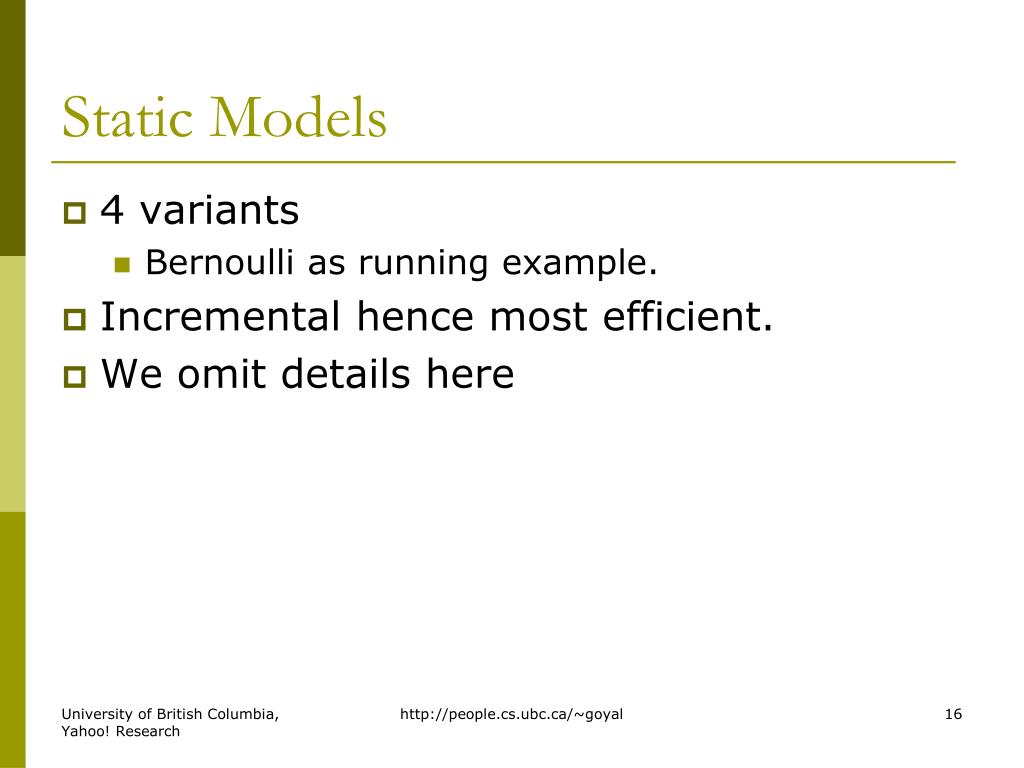 Static Models

4 variants

Bernoulli as running example.

Incremental hence most efficient.

We omit details here

University of British Columbia, Yahoo! Research

http://people.cs.ubc.ca/~goyal

16